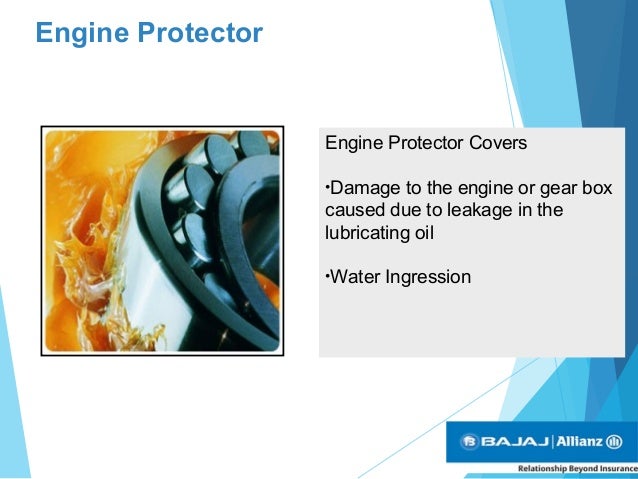 Engine Protector

Engine Protector Covers

•Damage to the engine or gear box caused due to leakage in the lubricating oil

•Water Ingression

BAJAJ | Allianz

Relationship Beyond Insurance